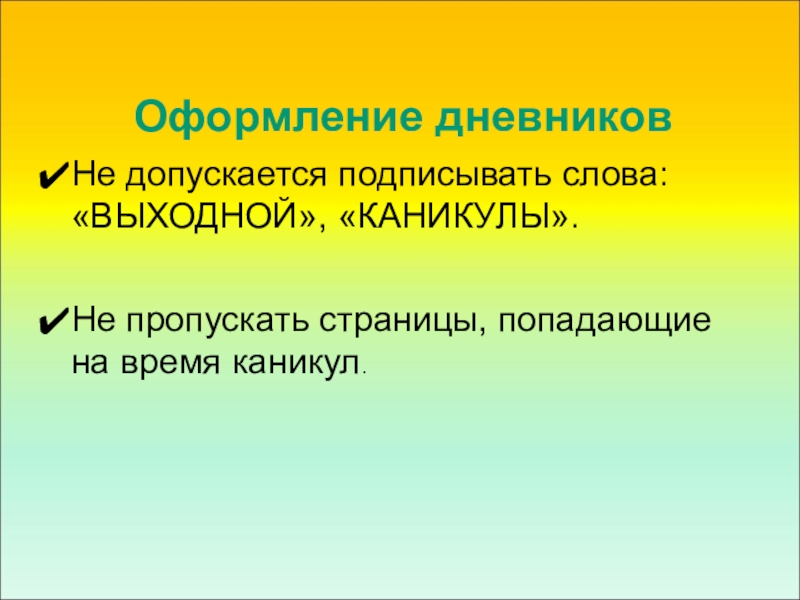 Оформление дневников

✔Не допускается подписывать слова: «ВЫХОДНОЙ», «КАНИКУЛЫ».

✔Не пропускать страницы, попадающие на время каникул.